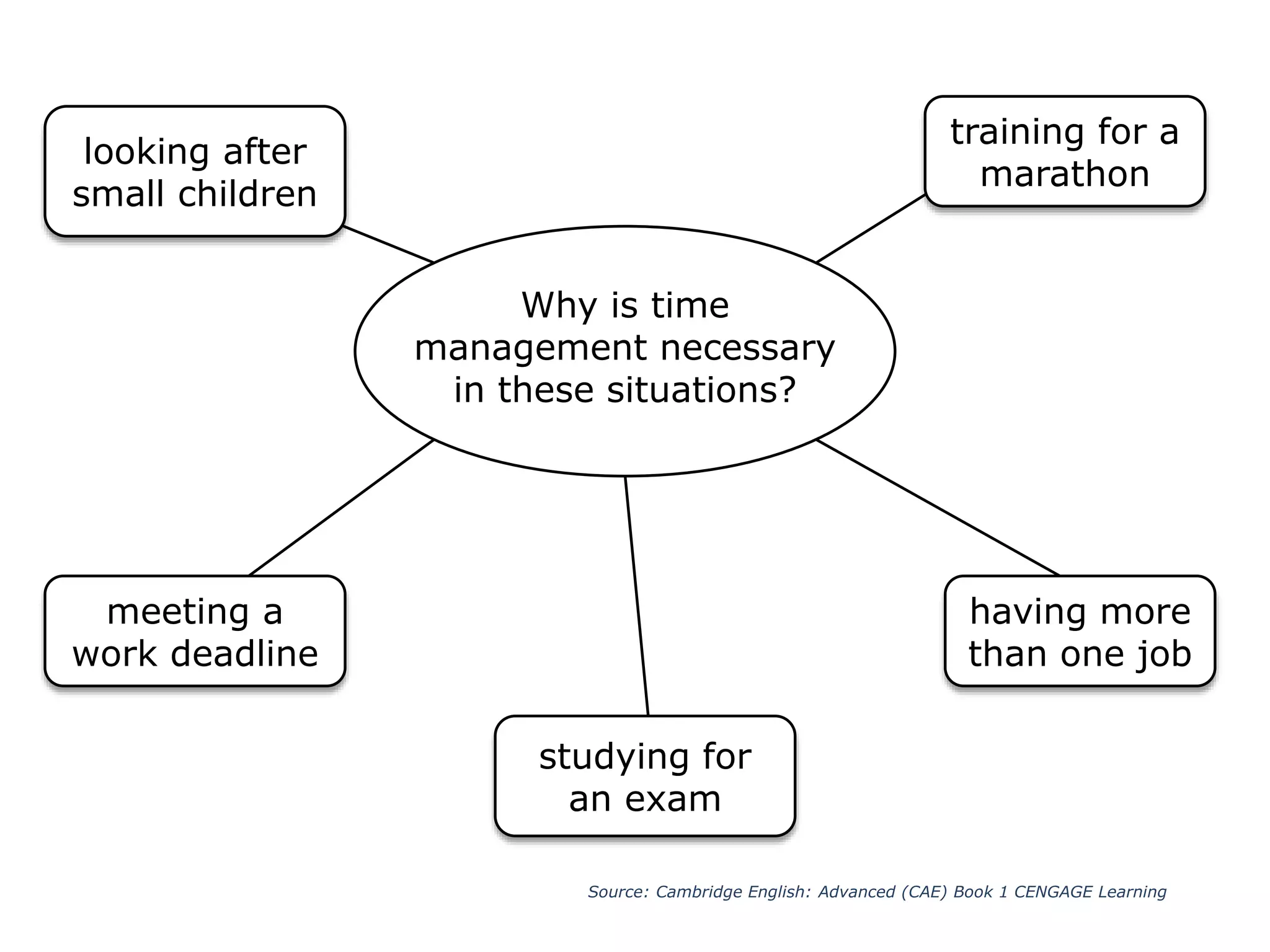 looking after small children

training for a marathon

Why is time management necessary in these situations?

meeting a work deadline

having more than one job

studying for an exam

Source: Cambridge English: Advanced (CAE) Book 1 CENGAGE Learning